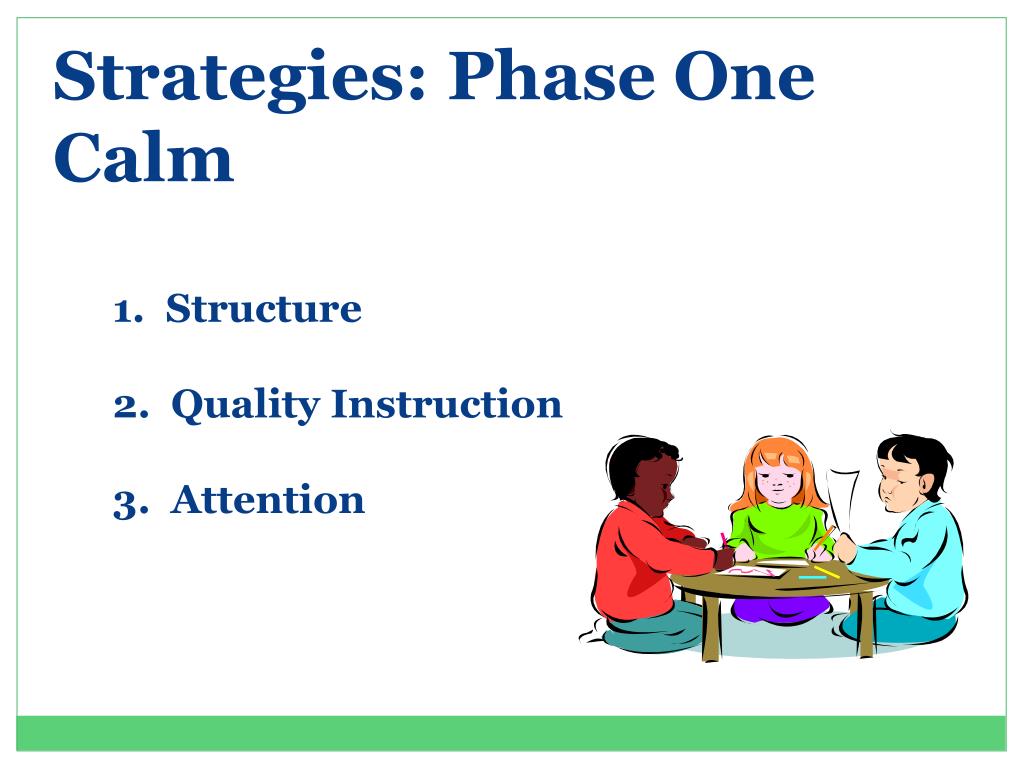 Strategies: Phase One Calm

1. Structure

2. Quality Instruction

3. Attention